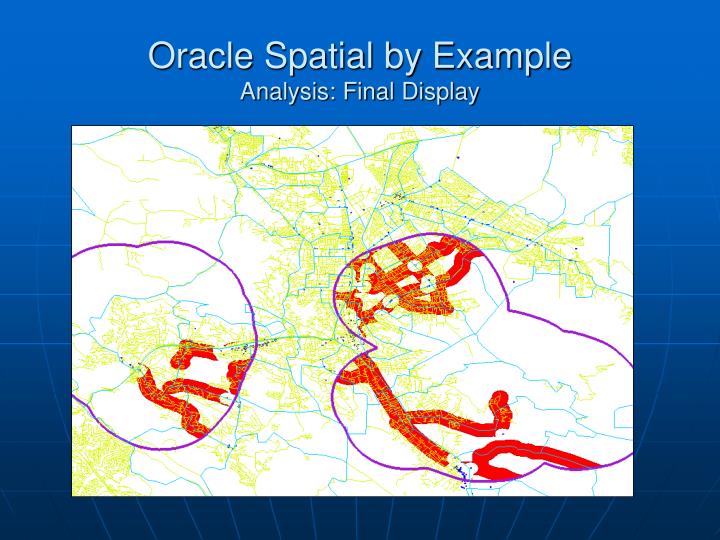 Oracle Spatial by Example
Analysis: Final Display